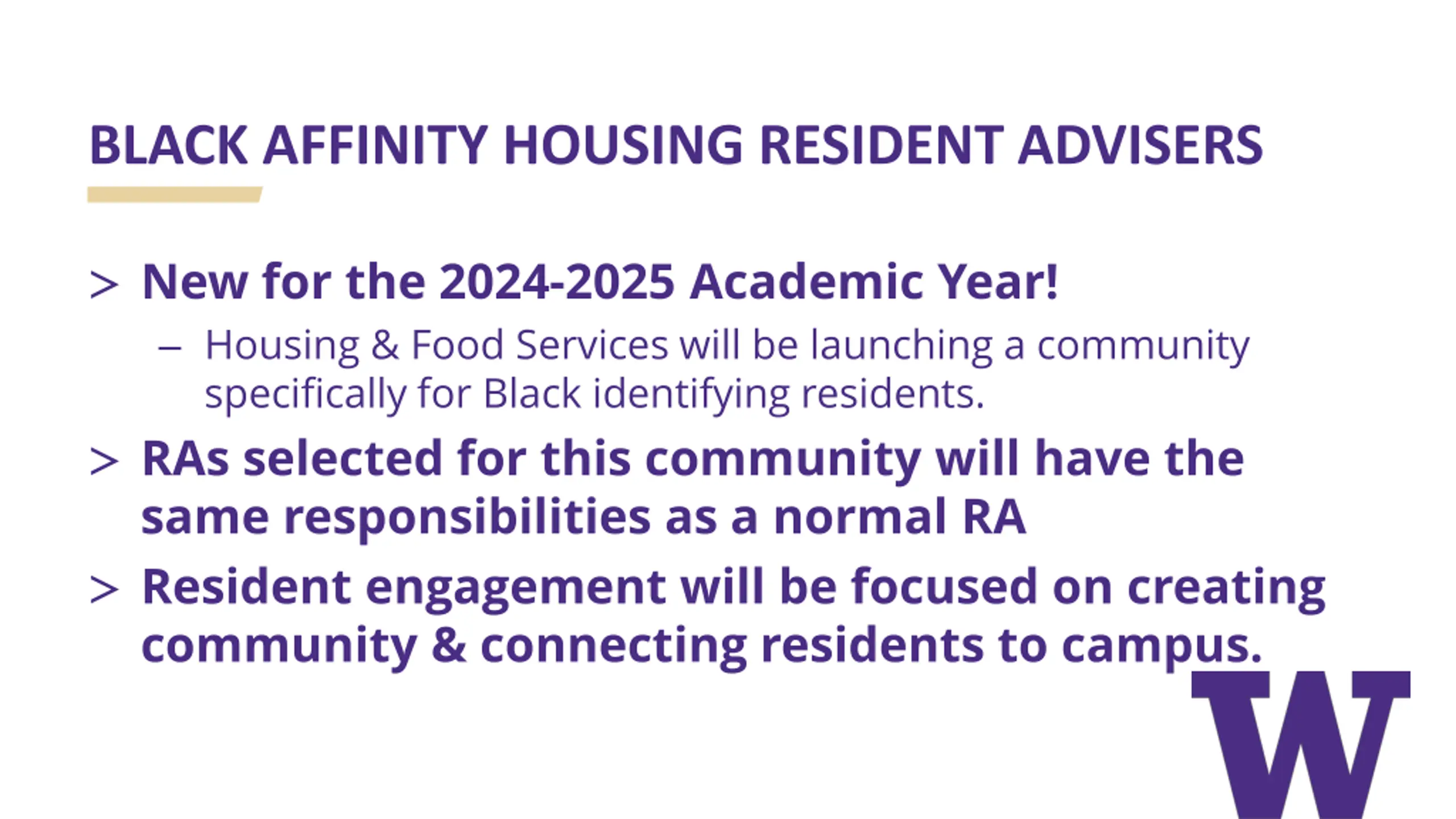 BLACK AFFINITY HOUSING RESIDENT ADVISERS

> New for the 2024-2025 Academic Year!

– Housing & Food Services will be launching a community specifically for Black identifying residents.

> RAs selected for this community will have the same responsibilities as a normal RA

> Resident engagement will be focused on creating community & connecting residents to campus.

W